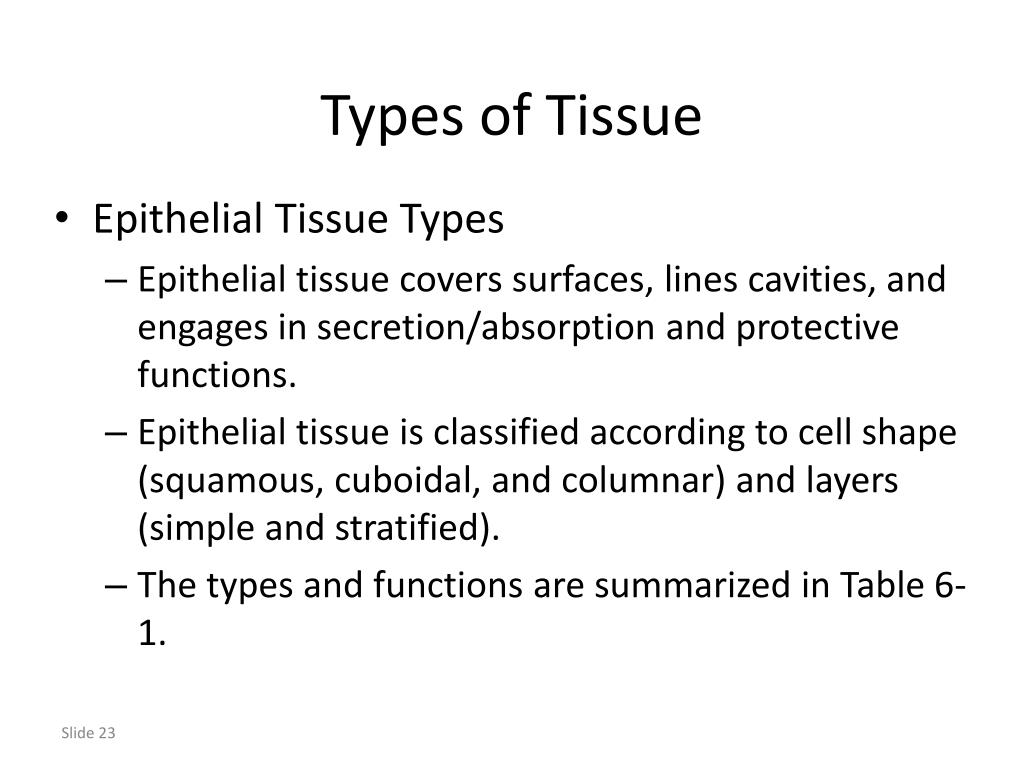 Types of Tissue

• Epithelial Tissue Types

– Epithelial tissue covers surfaces, lines cavities, and engages in secretion/absorption and protective functions.

– Epithelial tissue is classified according to cell shape (squamous, cuboidal, and columnar) and layers (simple and stratified).

– The types and functions are summarized in Table 6-1.

Slide 23